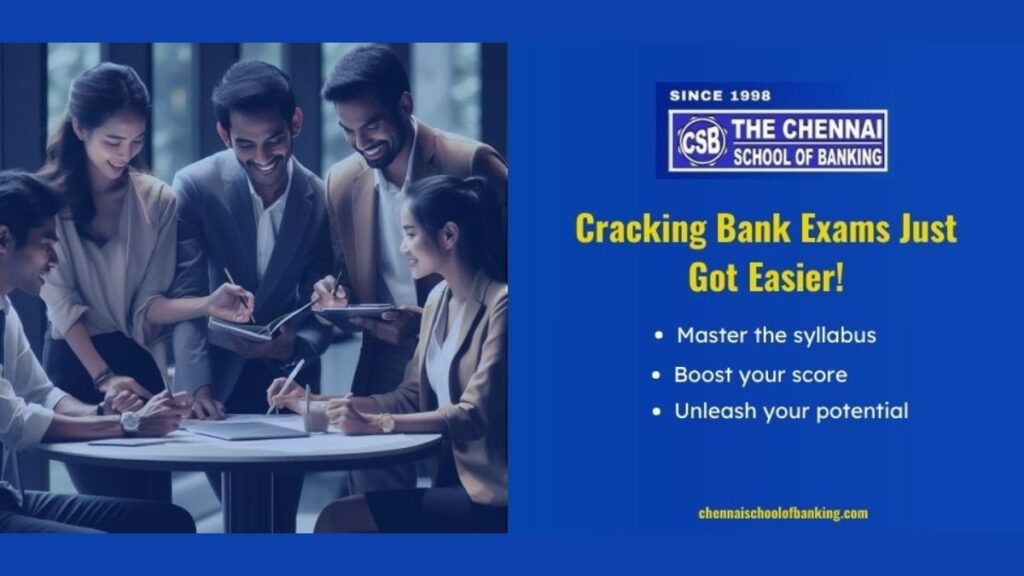 SINCE 1998
CSB THE CHENNAI SCHOOL OF BANKING

Cracking Bank Exams Just Got Easier!

• Master the syllabus
• Boost your score
• Unleash your potential

chennaischoolofbanking.com